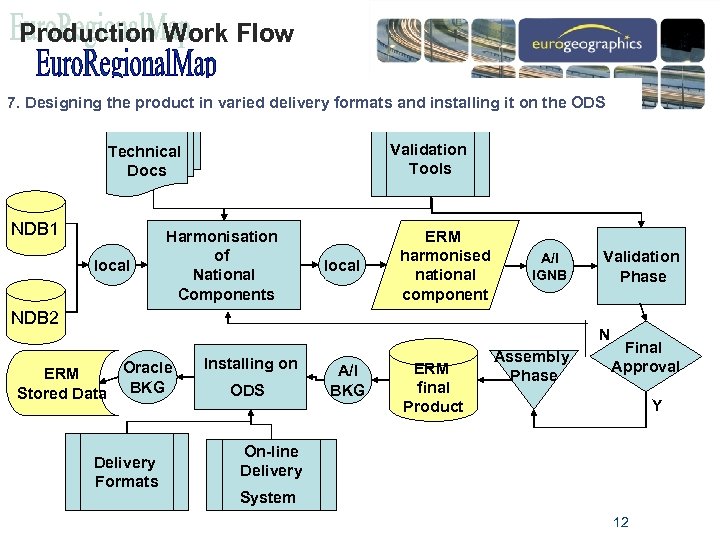 EuroRegionalMap
Production Work Flow
EuroRegionalMap

eurogeographics

7. Designing the product in varied delivery formats and installing it on the ODS

Technical Docs

Validation Tools

NDB1

NDB2

local

Harmonisation of National Components

local

ERM harmonised national component

A/I IGNB

Validation Phase

N

Final Approval

Y

Assembly Phase

ERM final Product

A/I BKG

Installing on ODS

Oracle BKG

ERM Stored Data

Delivery Formats

On-line Delivery System

12